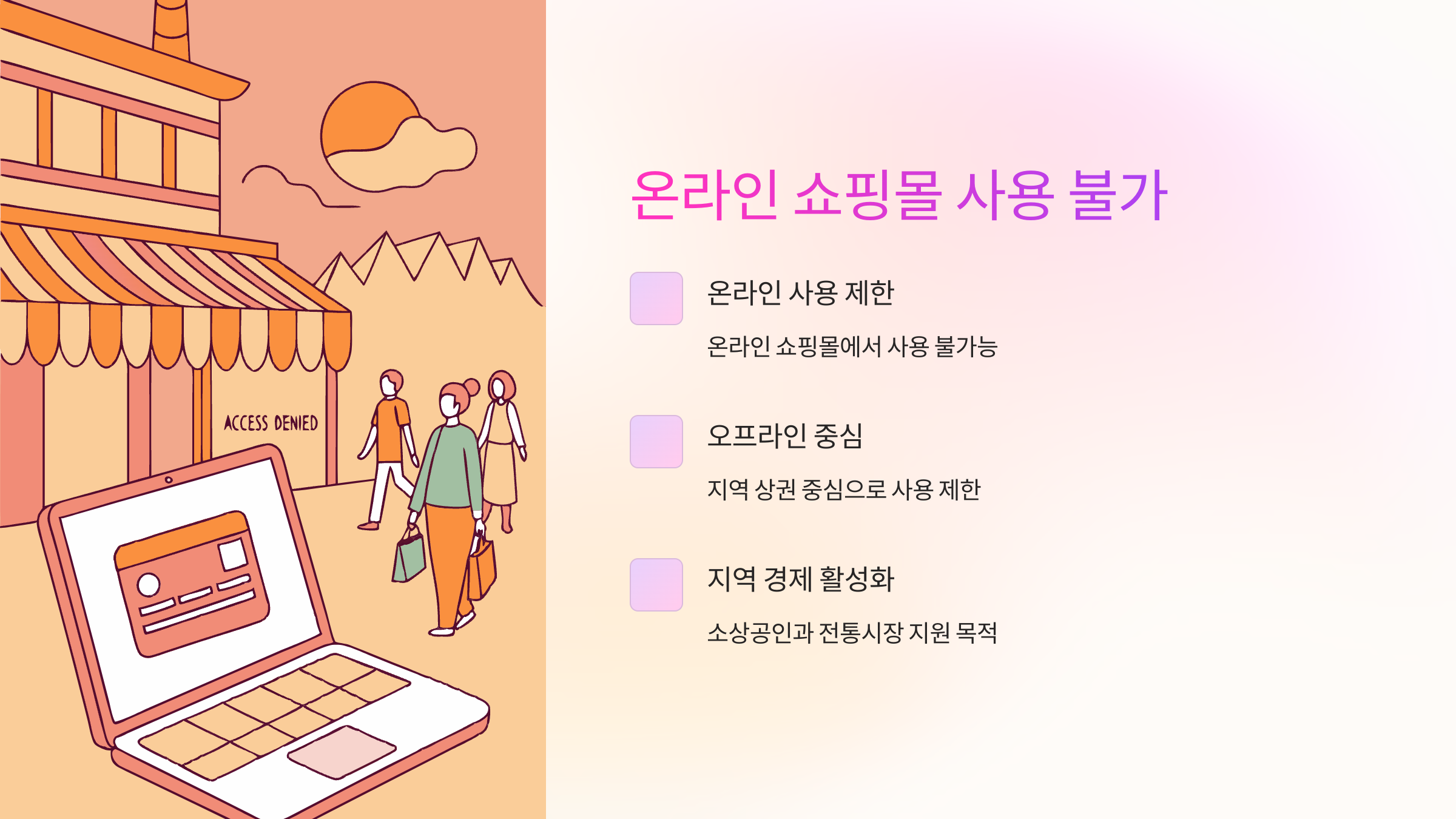 ACCESS DENIED

온라인 쇼핑몰 사용 불가

온라인 사용 제한

온라인 쇼핑몰에서 사용 불가능

오프라인 중심

지역 상권 중심으로 사용 제한

지역 경제 활성화

소상공인과 전통시장 지원 목적